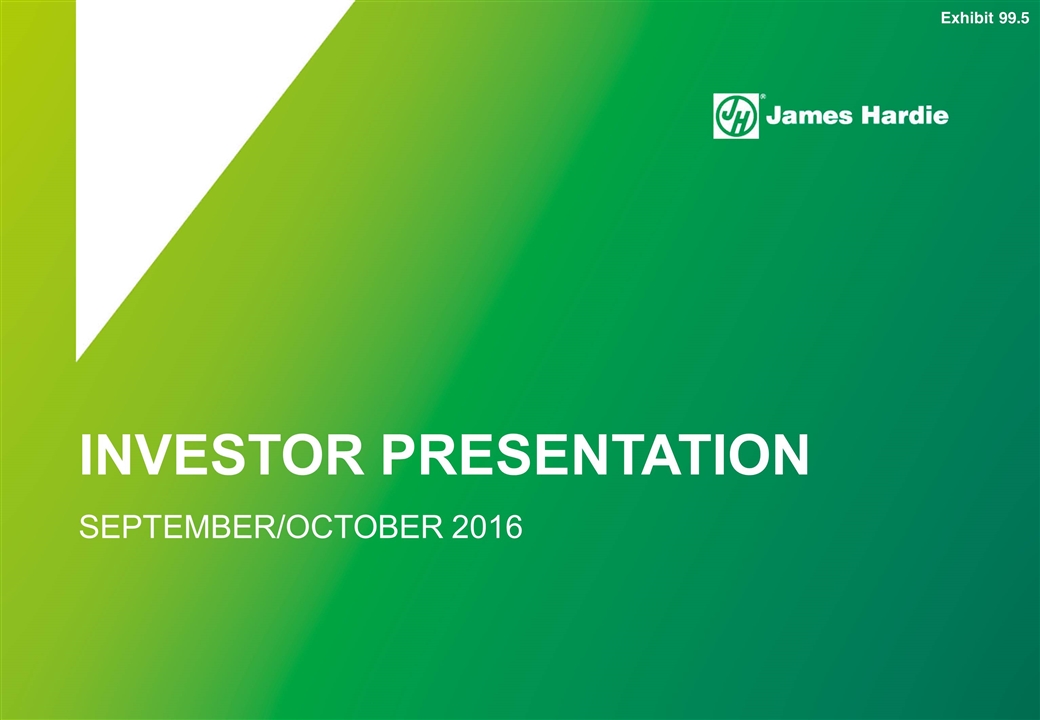 Exhibit 99.5

JH® James Hardie

INVESTOR PRESENTATION

SEPTEMBER/OCTOBER 2016